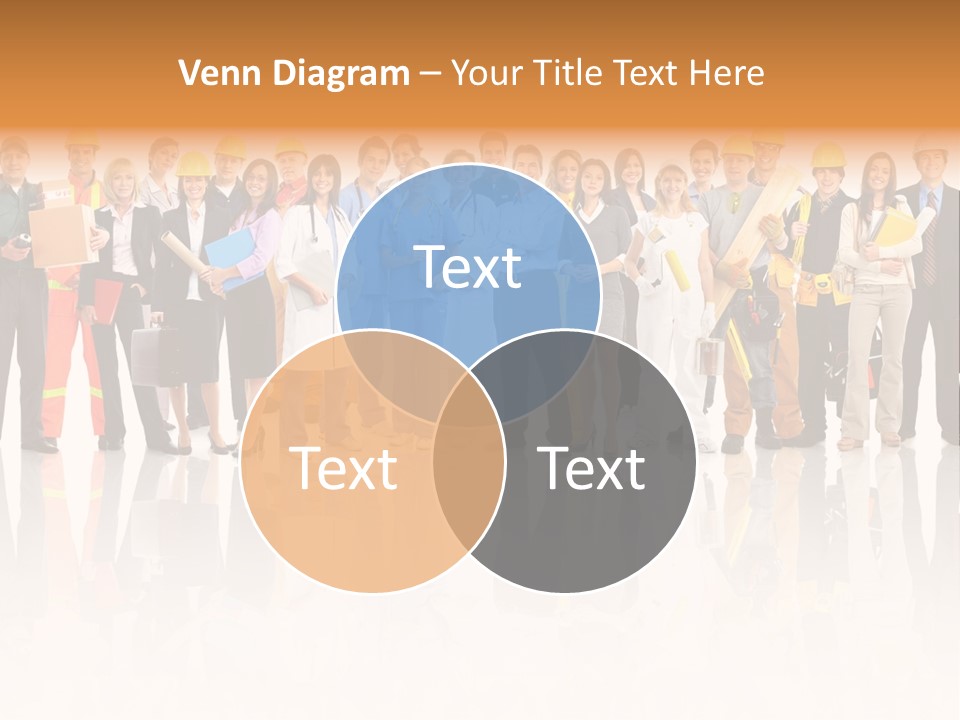 Venn Diagram – Your Title Text Here

Text

Text

Text